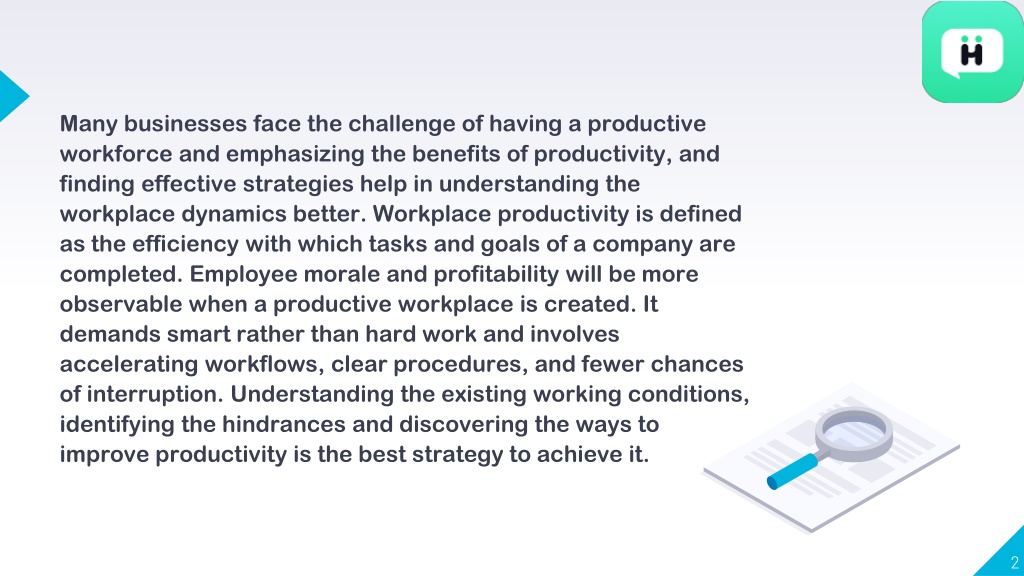 Many businesses face the challenge of having a productive workforce and emphasizing the benefits of productivity, and finding effective strategies help in understanding the workplace dynamics better. Workplace productivity is defined as the efficiency with which tasks and goals of a company are completed. Employee morale and profitability will be more observable when a productive workplace is created. It demands smart rather than hard work and involves accelerating workflows, clear procedures, and fewer chances of interruption. Understanding the existing working conditions, identifying the hindrances and discovering the ways to improve productivity is the best strategy to achieve it.

2